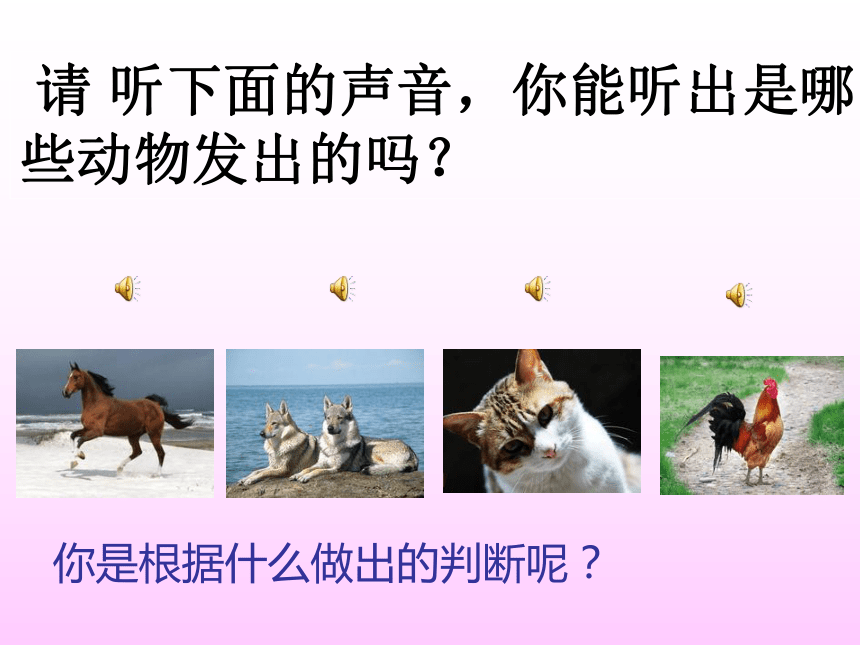 请 听下面的声音，你能听出是哪些动物发出的吗？

你是根据什么做出的判断呢？